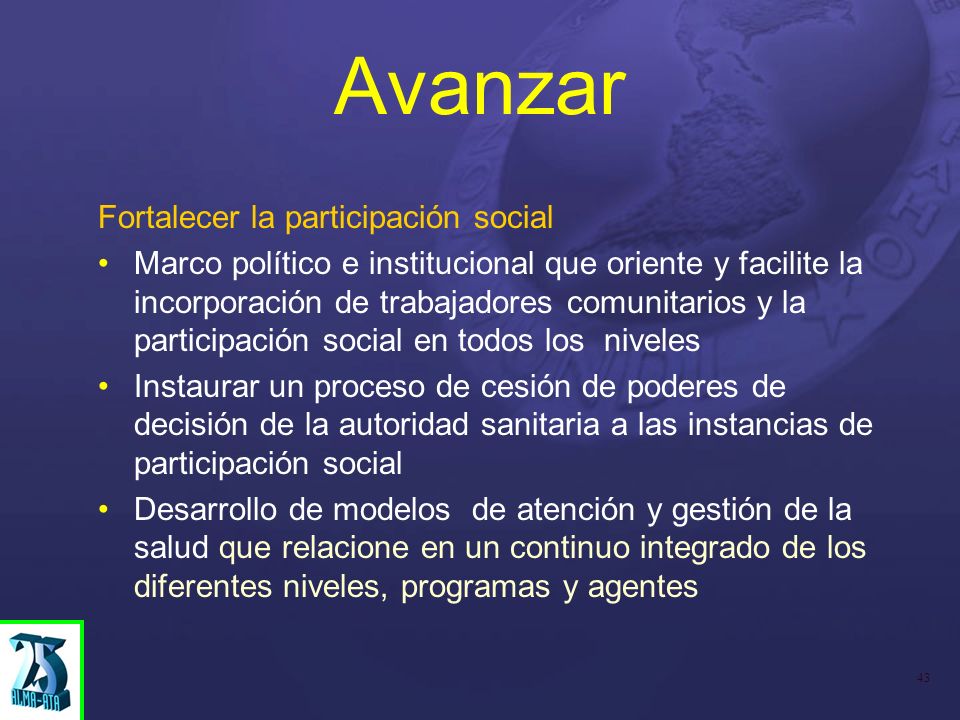 Avanzar

Fortalecer la participación social

• Marco político e institucional que oriente y facilite la incorporación de trabajadores comunitarios y la participación social en todos los niveles
• Instaurar un proceso de cesión de poderes de decisión de la autoridad sanitaria a las instancias de participación social
• Desarrollo de modelos de atención y gestión de la salud que relacione en un continuo integrado de los diferentes niveles, programas y agentes

25 ALMA-ATA

43